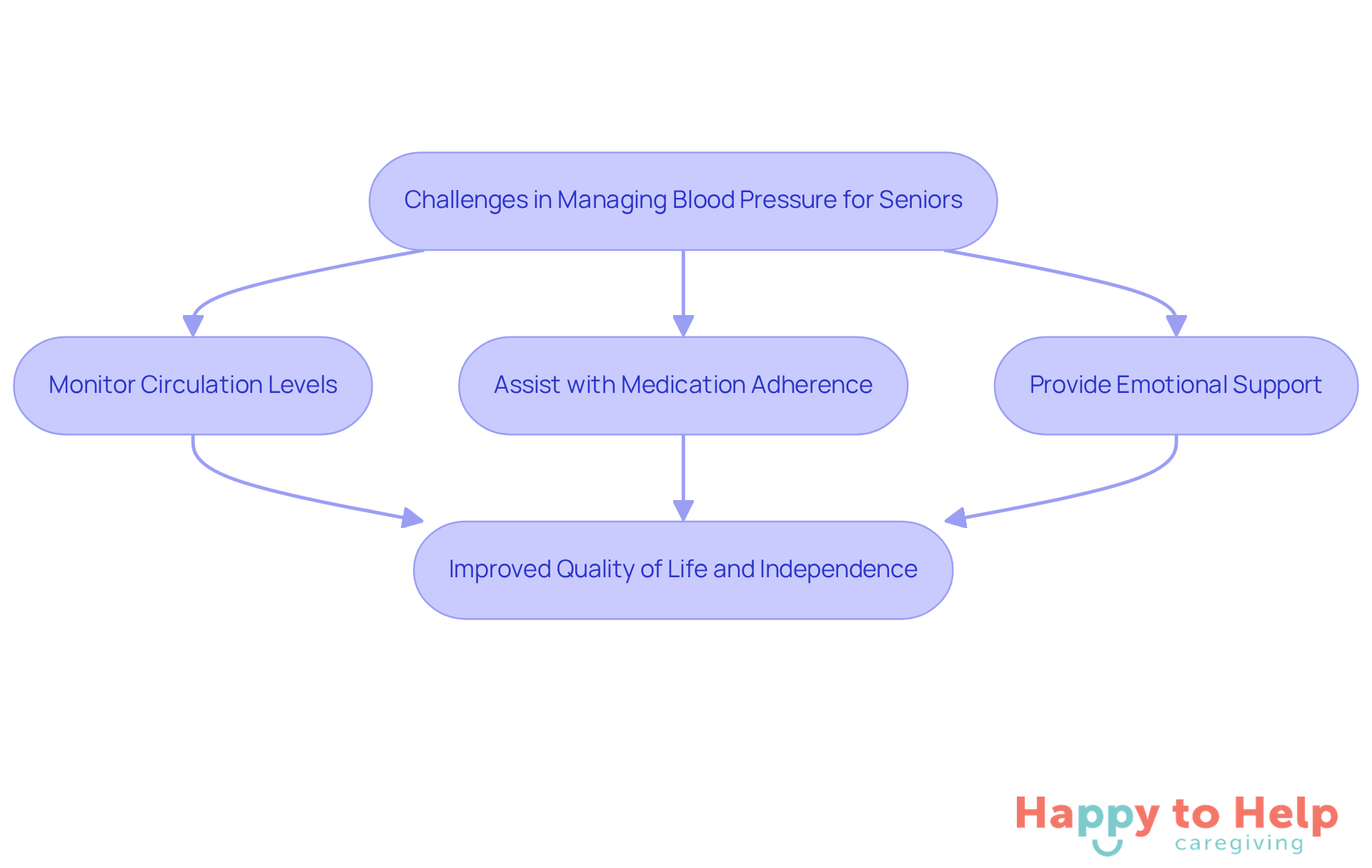 Challenges in Managing Blood Pressure for Seniors

Monitor Circulation Levels

Assist with Medication Adherence

Provide Emotional Support

Improved Quality of Life and Independence

Happy to Help
caregiving